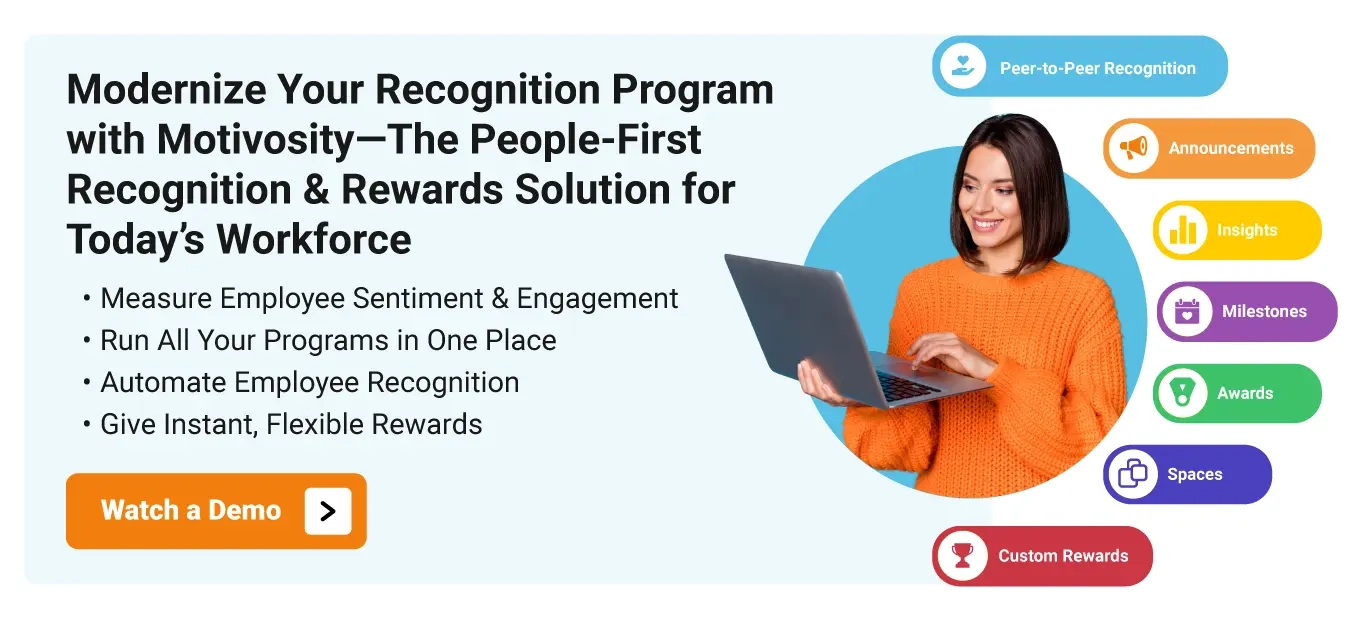 Modernize Your Recognition Program with Motivosity—The People-First Recognition & Rewards Solution for Today's Workforce

• Measure Employee Sentiment & Engagement
• Run All Your Programs in One Place
• Automate Employee Recognition
• Give Instant, Flexible Rewards

Watch a Demo >

Peer-to-Peer Recognition

Announcements

Insights

Milestones

Awards

Spaces

Custom Rewards